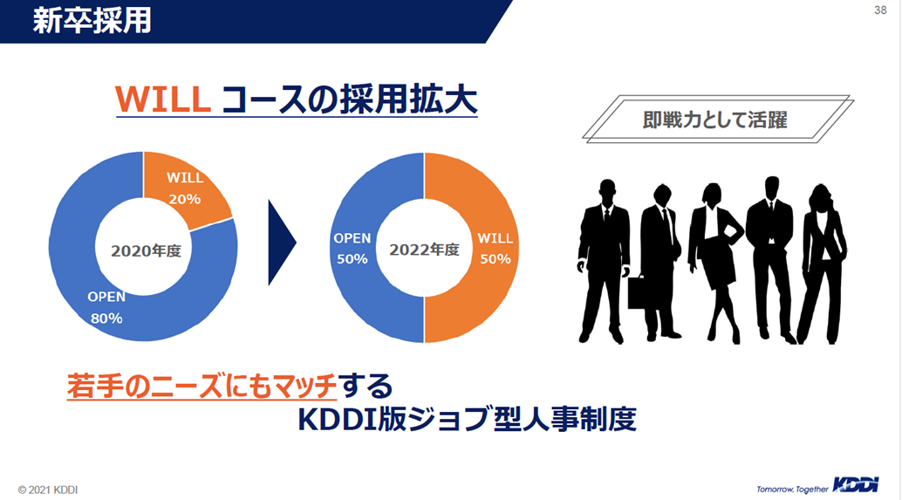 新卒採用

38

WILL コースの採用拡大

即戦力として活躍

WILL
20%

2020年度

OPEN
80%

OPEN
50%

2022年度

WILL
50%

若手のニーズにもマッチする
KDDI版ジョブ型人事制度

© 2021 KDDI

Tomorrow, Together KDDI